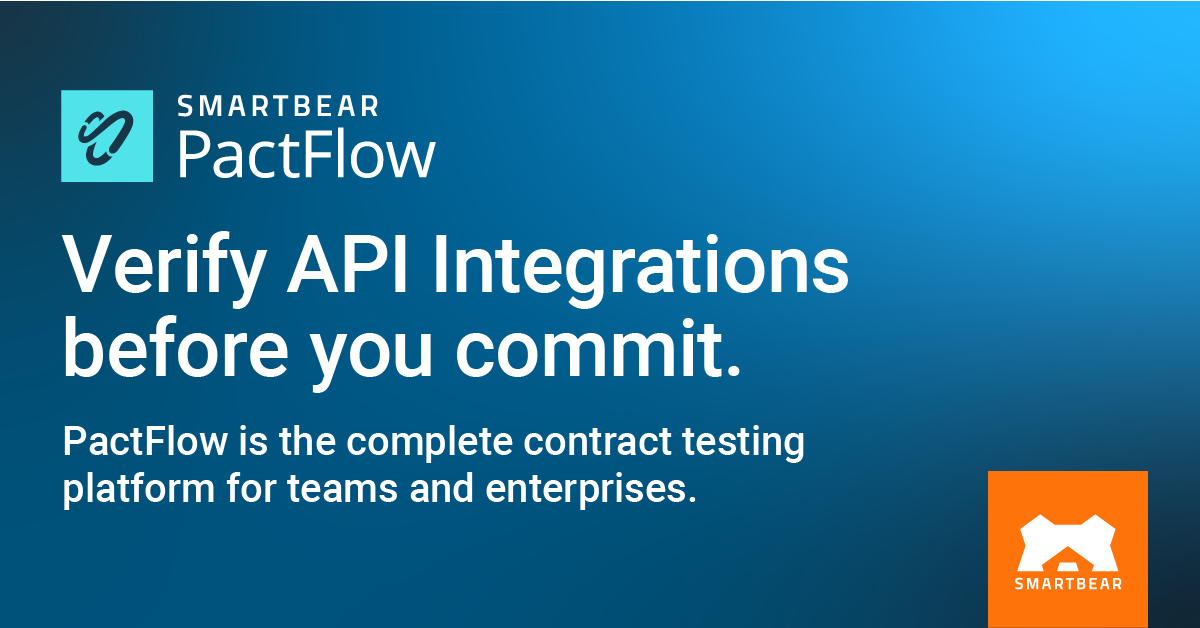 SMARTBEAR
PactFlow

Verify API Integrations before you commit.

PactFlow is the complete contract testing platform for teams and enterprises.

SMARTBEAR